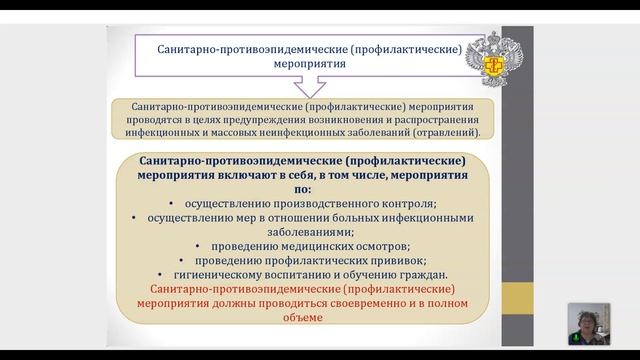 Санитарно-противоэпидемические (профилактические) мероприятия

Санитарно-противоэпидемические (профилактические) мероприятия проводятся в целях предупреждения возникновения и распространения инфекционных и массовых неинфекционных заболеваний (отравлений).

Санитарно-противоэпидемические (профилактические) мероприятия включают в себя, в том числе, мероприятия по:
• осуществлению производственного контроля;
• осуществлению мер в отношении больных инфекционными заболеваниями;
• проведению медицинских осмотров;
• проведению профилактических прививок;
• гигиеническому воспитанию и обучению граждан.
Санитарно-противоэпидемические (профилактические) мероприятия должны проводиться своевременно и в полном объеме